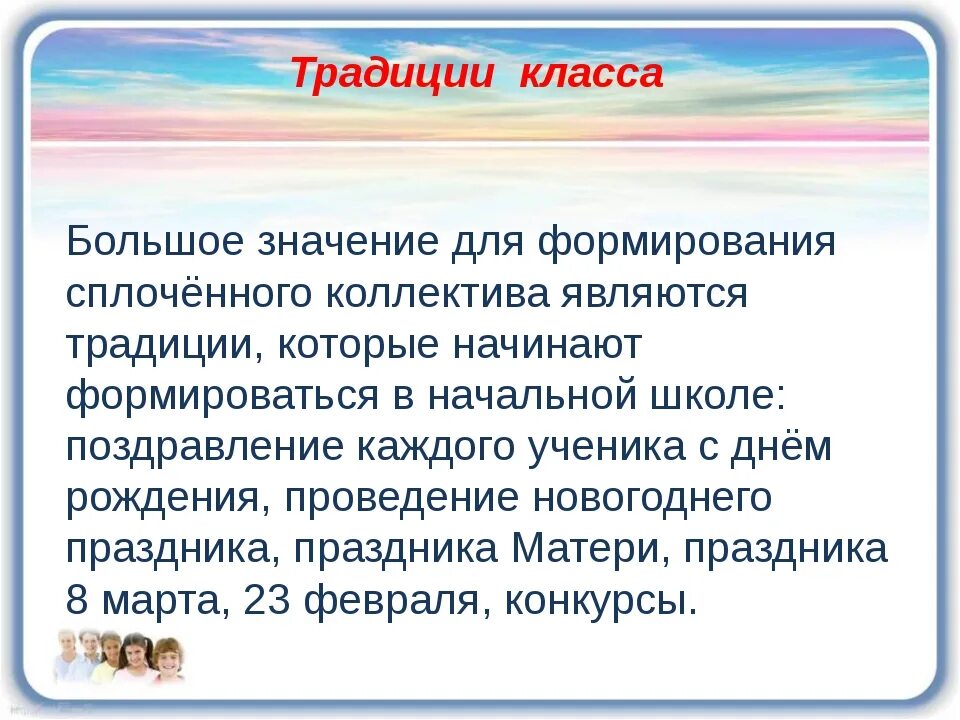 Традиции класса

Большое значение для формирования сплочённого коллектива являются традиции, которые начинают формироваться в начальной школе: поздравление каждого ученика с днём рождения, проведение новогоднего праздника, праздника Матери, праздника 8 марта, 23 февраля, конкурсы.